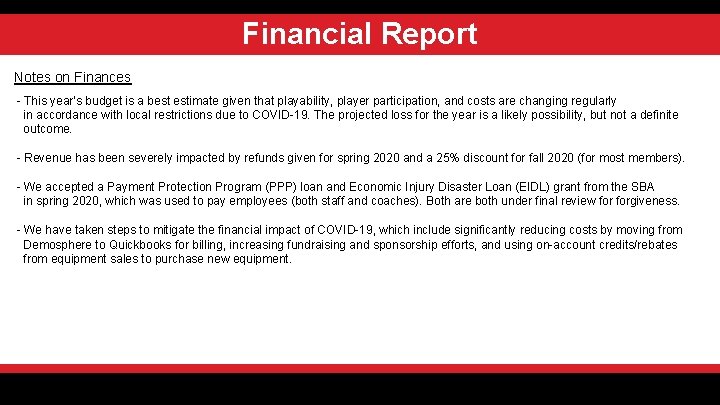 Financial Report

Notes on Finances

- This year's budget is a best estimate given that playability, player participation, and costs are changing regularly in accordance with local restrictions due to COVID-19. The projected loss for the year is a likely possibility, but not a definite outcome.

- Revenue has been severely impacted by refunds given for spring 2020 and a 25% discount for fall 2020 (for most members).

- We accepted a Payment Protection Program (PPP) loan and Economic Injury Disaster Loan (EIDL) grant from the SBA in spring 2020, which was used to pay employees (both staff and coaches). Both are both under final review for forgiveness.

- We have taken steps to mitigate the financial impact of COVID-19, which include significantly reducing costs by moving from Demosphere to Quickbooks for billing, increasing fundraising and sponsorship efforts, and using on-account credits/rebates from equipment sales to purchase new equipment.